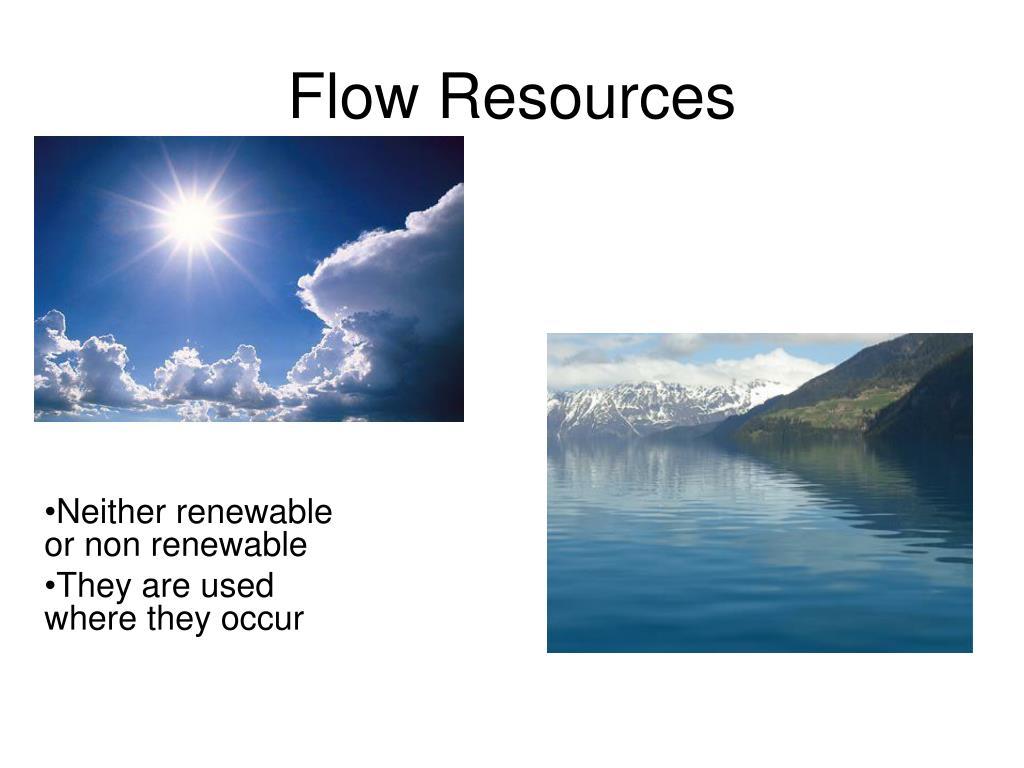 Flow Resources

•Neither renewable or non renewable
•They are used where they occur